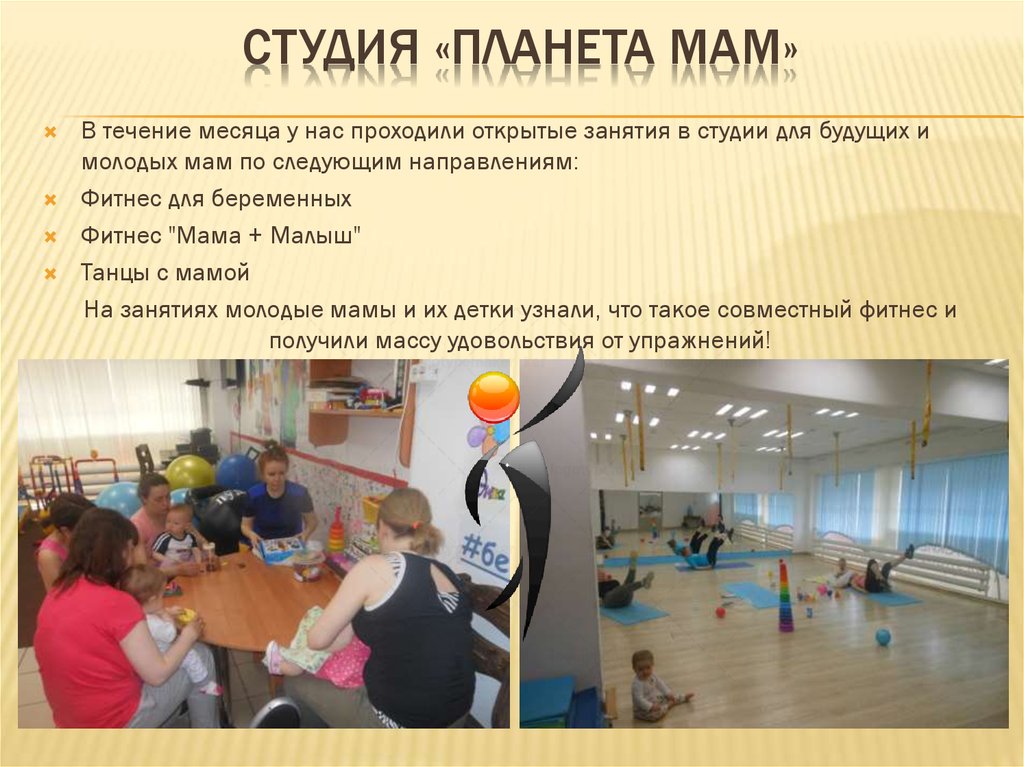 СТУДИЯ «ПЛАНЕТА МАМ»

В течение месяца у нас проходили открытые занятия в студии для будущих и молодых мам по следующим направлениям:

Фитнес для беременных

Фитнес "Мама + Малыш"

Танцы с мамой

На занятиях молодые мамы и их детки узнали, что такое совместный фитнес и получили массу удовольствия от упражнений!

#бе